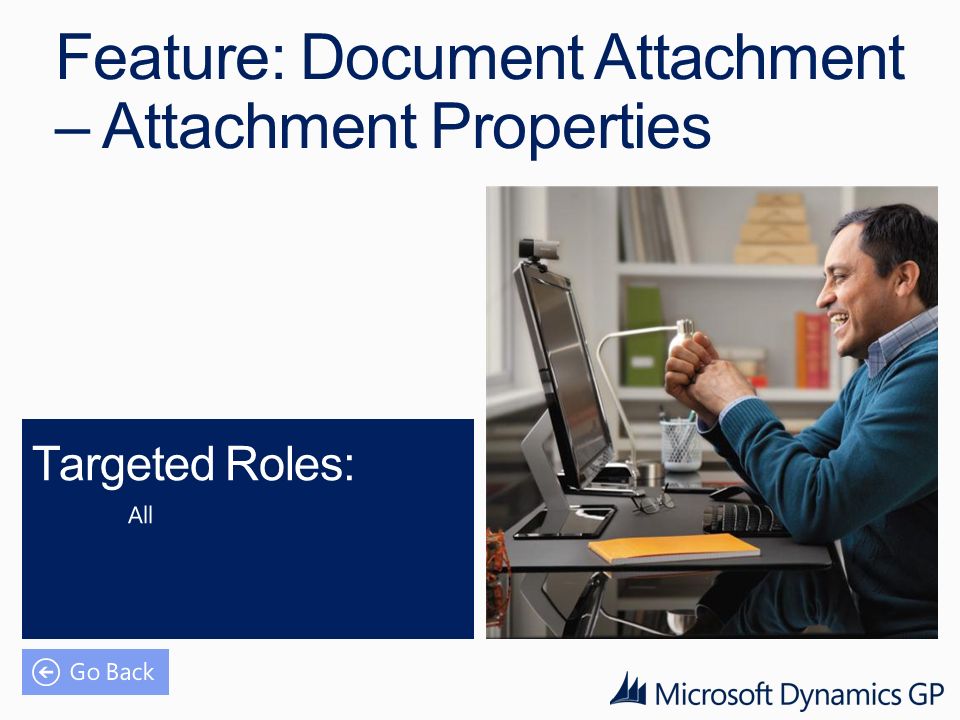 Feature: Document Attachment – Attachment Properties

Targeted Roles:

All

Go Back

Microsoft Dynamics GP